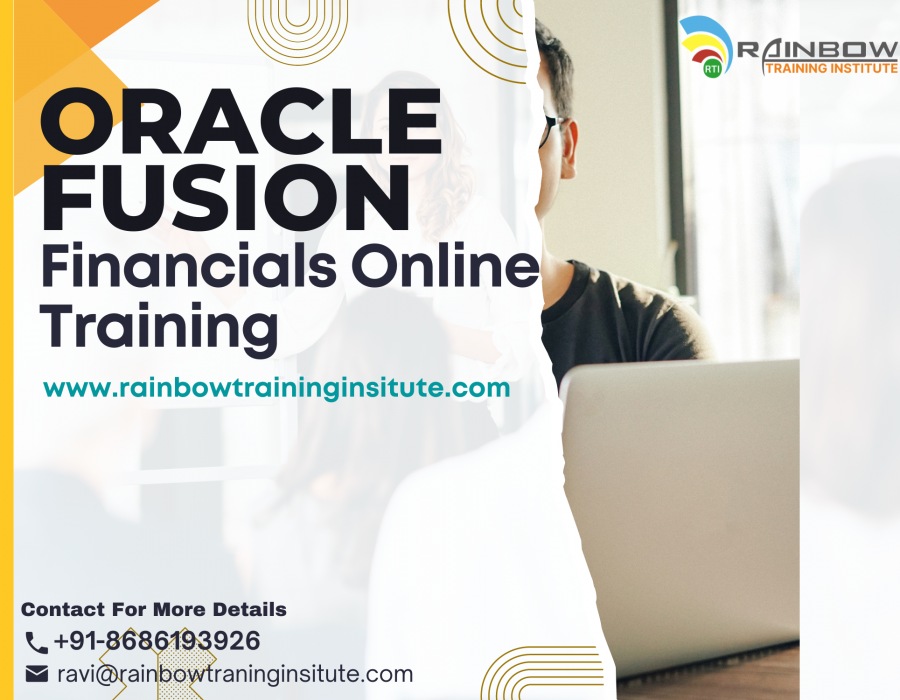 RTI RAINBOW TRAINING INSTITUTE

ORACLE FUSION
Financials Online Training

www.rainbowtraininginsitute.com

Contact For More Details
+91-8686193926
ravi@rainbowtraninginsitute.com